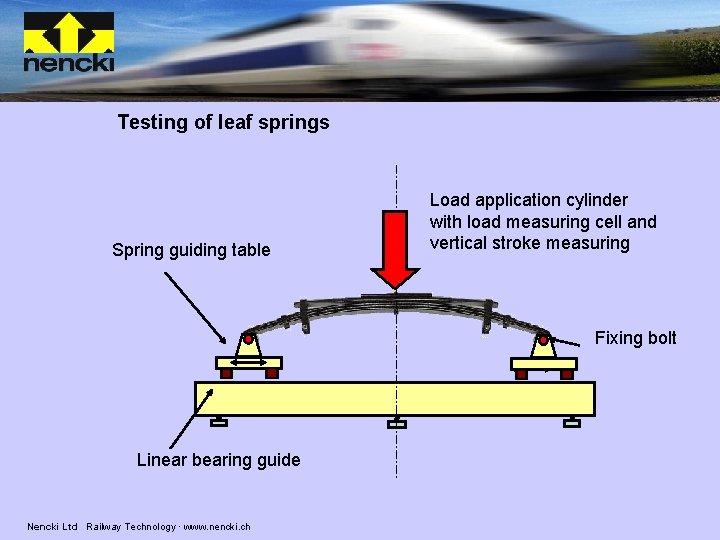 nencki

Testing of leaf springs

Load application cylinder with load measuring cell and vertical stroke measuring

Spring guiding table

Fixing bolt

Linear bearing guide

Nencki Ltd Railway Technology · www.nencki.ch